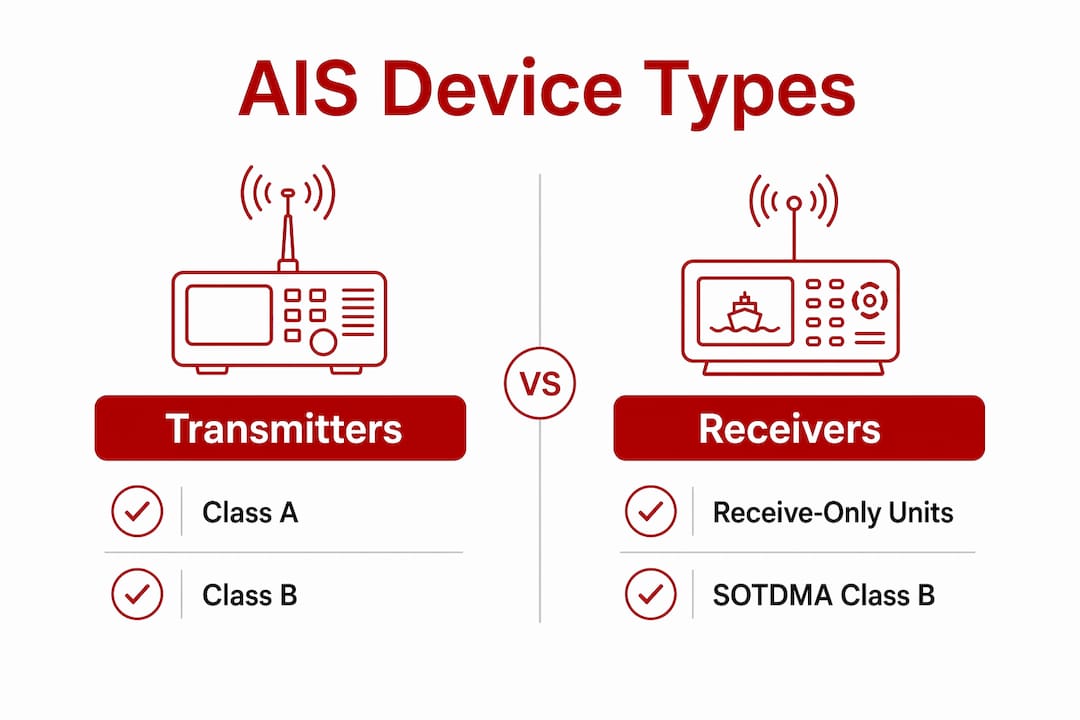 AIS Device Types

Transmitters

Class A

Class B

VS

Receivers

Receive-Only Units

SOTDMA Class B